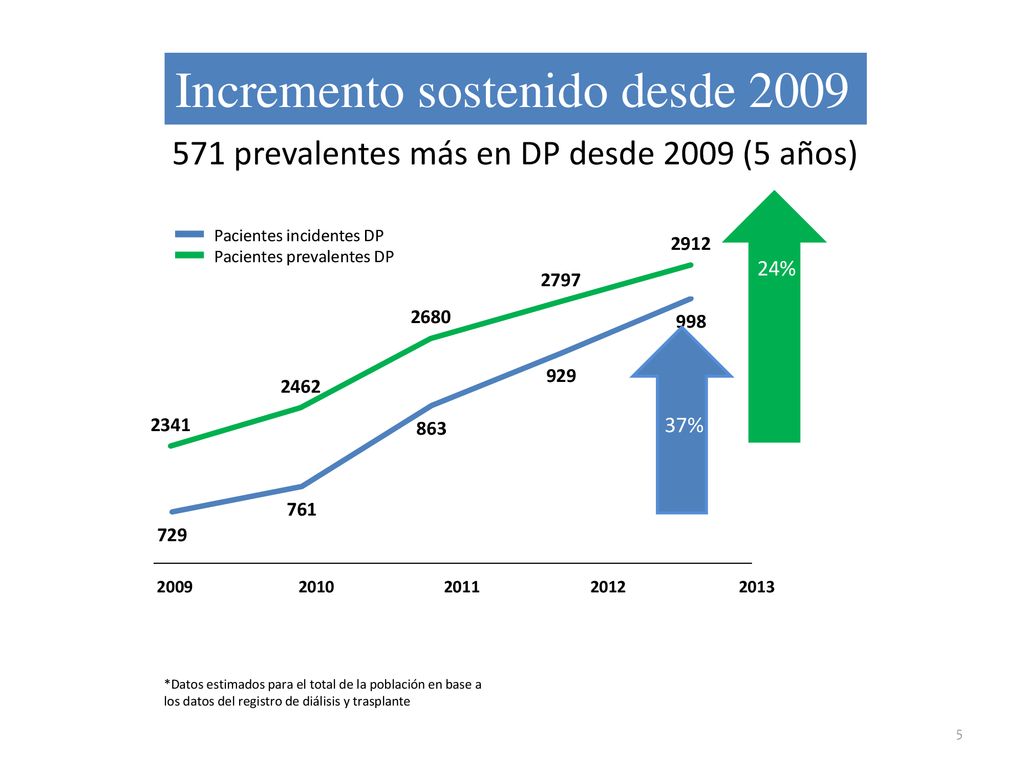 Incremento sostenido desde 2009

571 prevalentes más en DP desde 2009 (5 años)

Pacientes incidentes DP
Pacientes prevalentes DP

2341
2462
2680
2797
2912
729
761
863
929
998

24%
37%

2009
2010
2011
2012
2013

*Datos estimados para el total de la población en base a los datos del registro de diálisis y trasplante

5